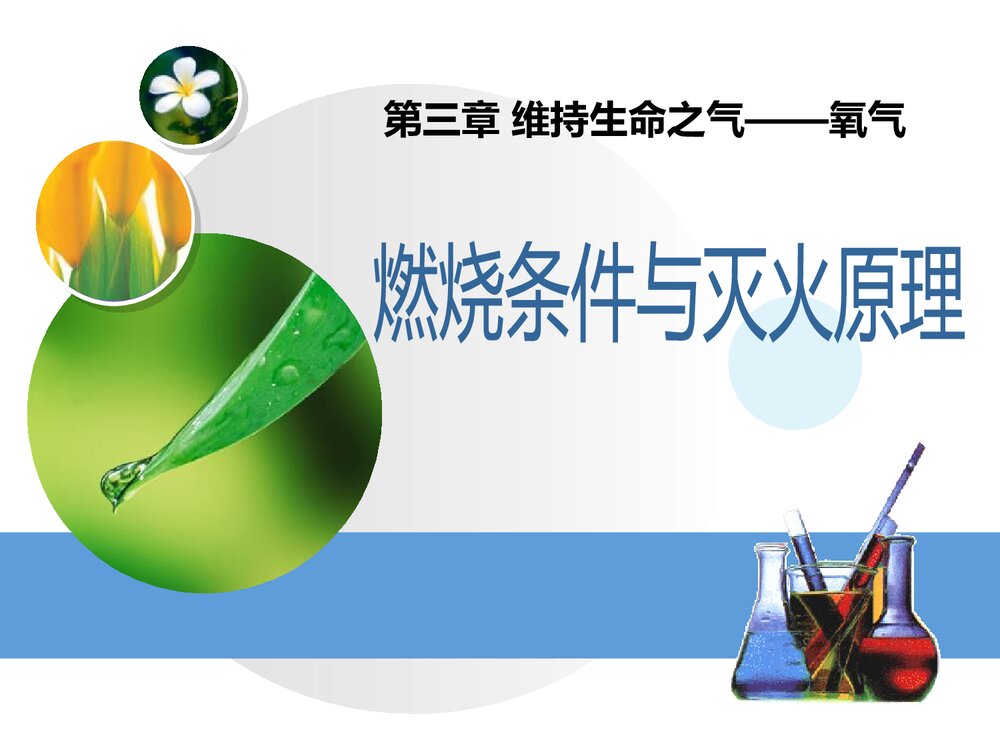 第三章 维持生命之气——氧气

燃烧条件与灭火原理